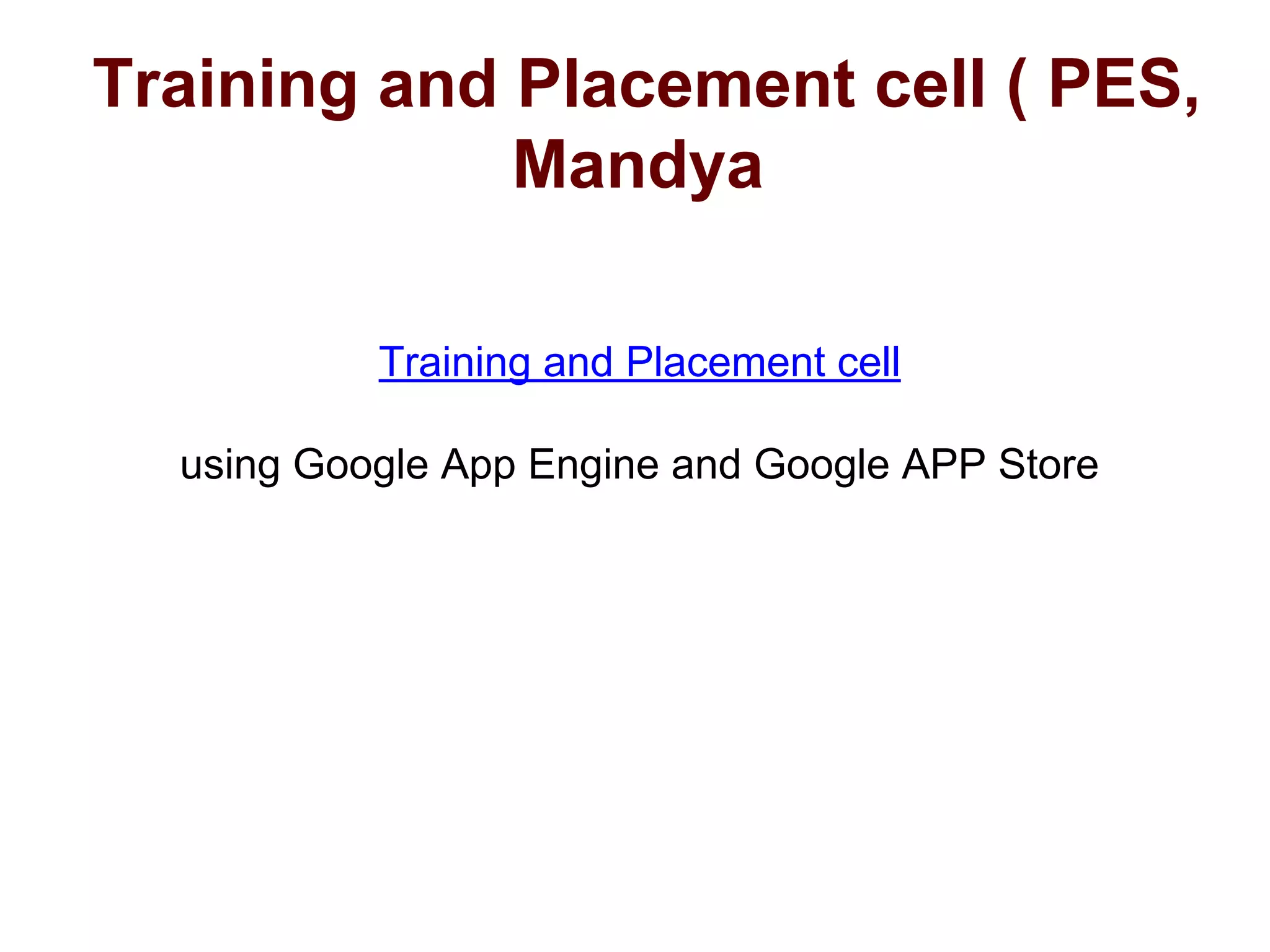 Training and Placement cell ( PES, Mandya

Training and Placement cell

using Google App Engine and Google APP Store